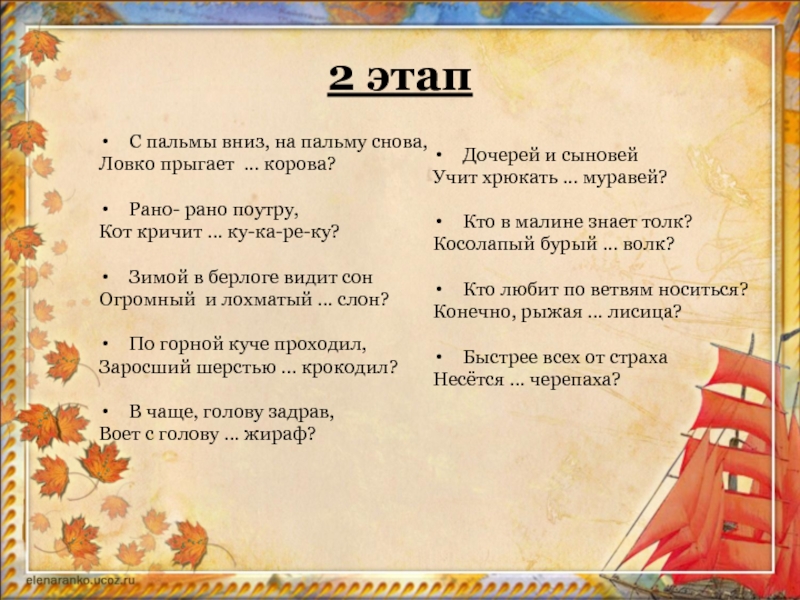 2 этап

• С пальмы вниз, на пальму снова,
Ловко прыгает … корова?

• Рано- рано поутру,
Кот кричит … ку-ка-ре-ку?

• Зимой в берлоге видит сон
Огромный и лохматый … слон?

• По горной куче проходил,
Заросший шерстью … крокодил?

• В чаще, голову задрав,
Воет с голову … жираф?

• Дочерей и сыновей
Учит хрюкать … муравей?

• Кто в малине знает толк?
Косолапый бурый … волк?

• Кто любит по ветвям носиться?
Конечно, рыжая … лисица?

• Быстрее всех от страха
Несётся … черепаха?

elenaranko.ucoz.ru